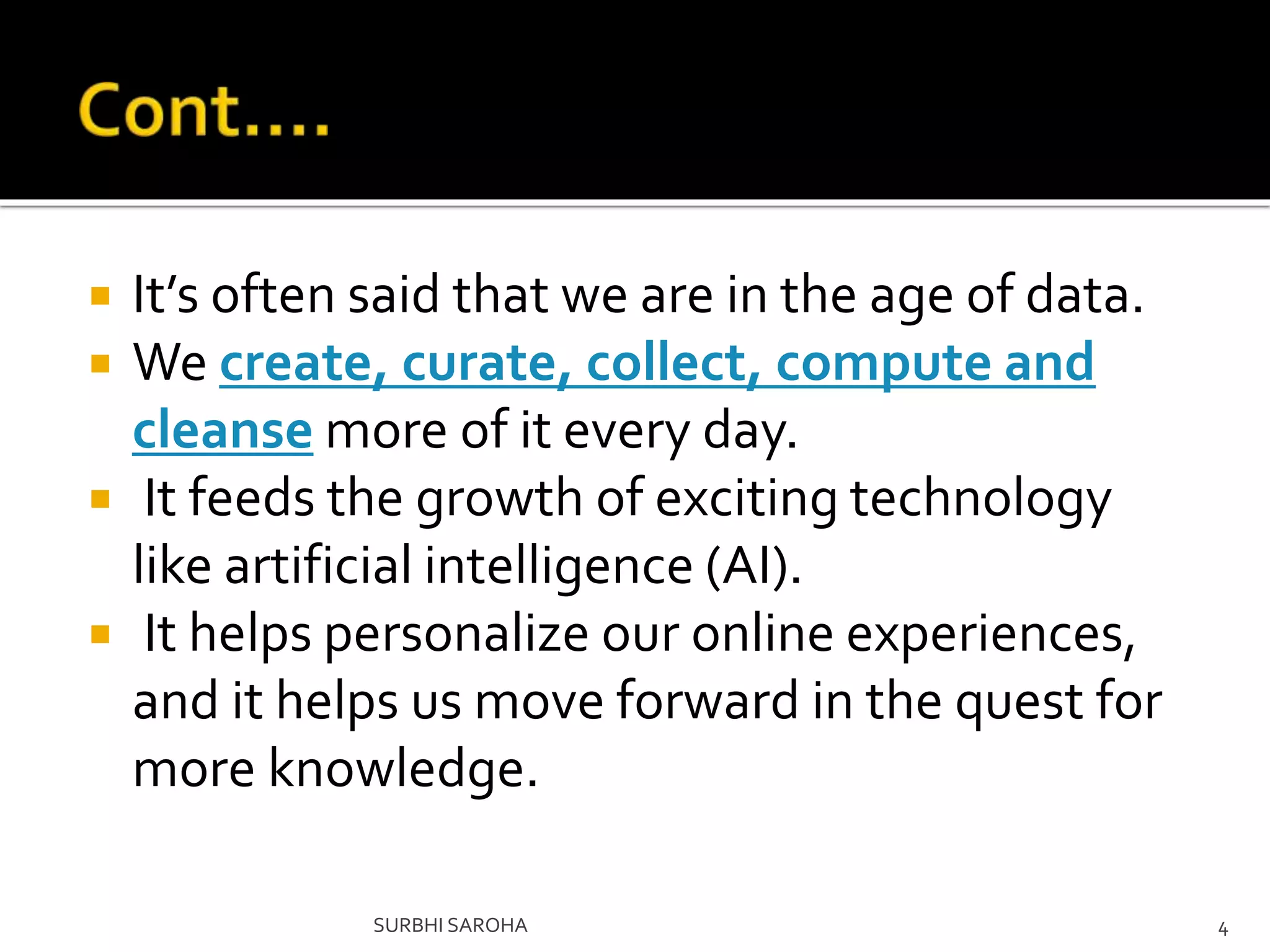 Cont….

▪ It's often said that we are in the age of data.
▪ We create, curate, collect, compute and cleanse more of it every day.
▪ It feeds the growth of exciting technology like artificial intelligence (AI).
▪ It helps personalize our online experiences, and it helps us move forward in the quest for more knowledge.

SURBHI SAROHA

4